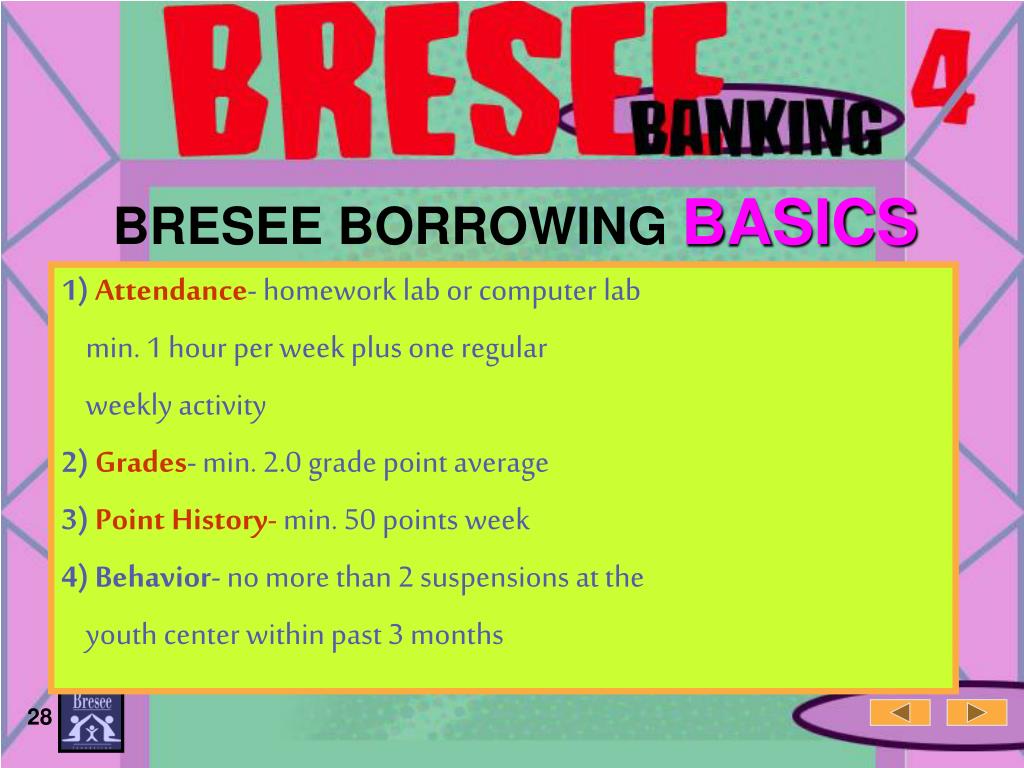 BRESEE BANKING 4

BRESEE BORROWING BASICS

1) Attendance- homework lab or computer lab min. 1 hour per week plus one regular weekly activity

2) Grades- min. 2.0 grade point average

3) Point History- min. 50 points week

4) Behavior- no more than 2 suspensions at the youth center within past 3 months

28

Bresee